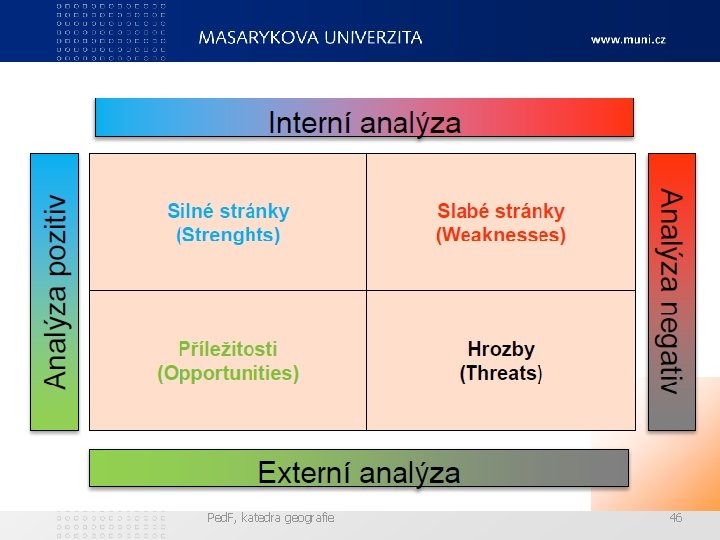 MASARYKOVA UNIVERZITA

www.muni.cz

Interní analýza

Analýza pozitiv

| Silné stránky (Strenghts) | Slabé stránky (Weaknesses) |
|---|---|
| Příležitosti (Opportunities) | Hrozby (Threats) |

Analýza negativ

Externí analýza

PedF, katedra geografie

46